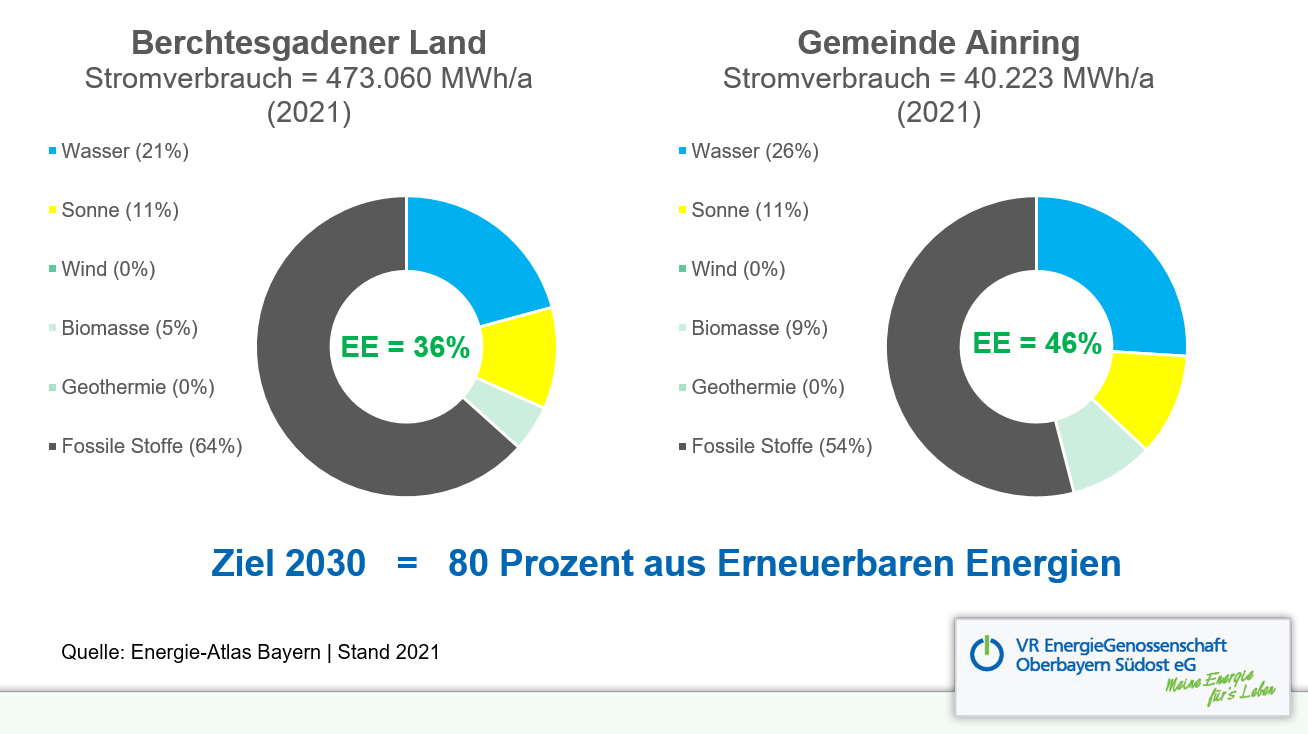 Berchtesgadener Land
Stromverbrauch = 473.060 MWh/a
(2021)

Wasser (21%)
Sonne (11%)
Wind (0%)
Biomasse (5%)
Geothermie (0%)
Fossile Stoffe (64%)

EE = 36%

Gemeinde Ainring
Stromverbrauch = 40.223 MWh/a
(2021)

Wasser (26%)
Sonne (11%)
Wind (0%)
Biomasse (9%)
Geothermie (0%)
Fossile Stoffe (54%)

EE = 46%

Ziel 2030 = 80 Prozent aus Erneuerbaren Energien

Quelle: Energie-Atlas Bayern | Stand 2021

VR EnergieGenossenschaft
Oberbayern Südost eG
Meine Energie für's Leben